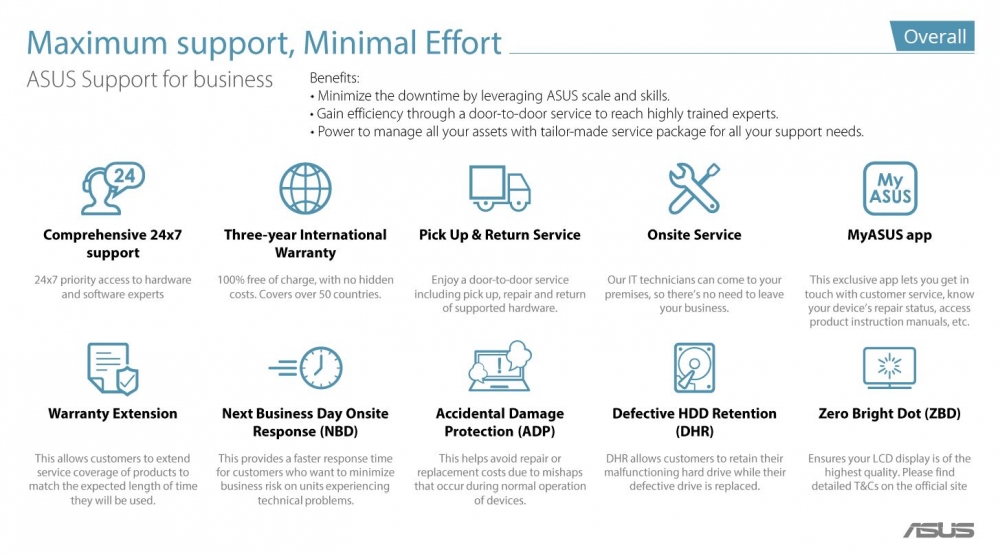 Maximum support, Minimal Effort

Overall

ASUS Support for business

Benefits:
• Minimize the downtime by leveraging ASUS scale and skills.
• Gain efficiency through a door-to-door service to reach highly trained experts.
• Power to manage all your assets with tailor-made service package for all your support needs.

24

Comprehensive 24x7 support

24x7 priority access to hardware and software experts

Three-year International Warranty

100% free of charge, with no hidden costs. Covers over 50 countries.

Pick Up & Return Service

Enjoy a door-to-door service including pick up, repair and return of supported hardware.

Onsite Service

Our IT technicians can come to your premises, so there's no need to leave your business.

My ASUS

MyASUS app

This exclusive app lets you get in touch with customer service, know your device's repair status, access product instruction manuals, etc.

Warranty Extension

This allows customers to extend service coverage of products to match the expected length of time they will be used.

Next Business Day Onsite Response (NBD)

This provides a faster response time for customers who want to minimize business risk on units experiencing technical problems.

Accidental Damage Protection (ADP)

This helps avoid repair or replacement costs due to mishaps that occur during normal operation of devices.

Defective HDD Retention (DHR)

DHR allows customers to retain their malfunctioning hard drive while their defective drive is replaced.

Zero Bright Dot (ZBD)

Ensures your LCD display is of the highest quality. Please find detailed T&Cs on the official site

ASUS